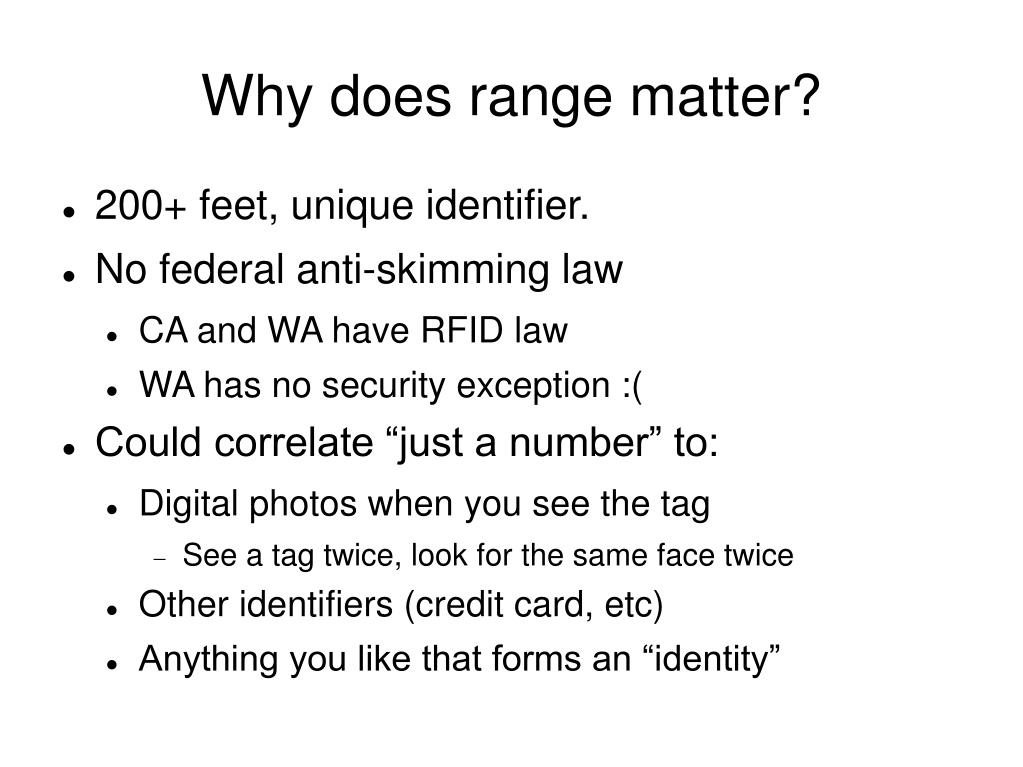 Why does range matter?

- 200+ feet, unique identifier.
- No federal anti-skimming law
  - CA and WA have RFID law
  - WA has no security exception :(
- Could correlate “just a number” to:
  - Digital photos when you see the tag
    - See a tag twice, look for the same face twice
  - Other identifiers (credit card, etc)
  - Anything you like that forms an “identity”